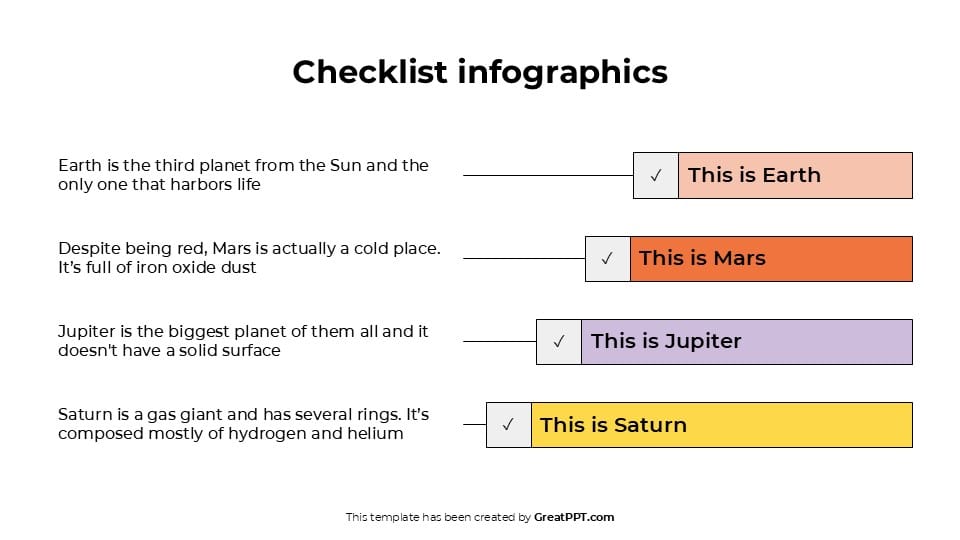 Checklist infographics

Earth is the third planet from the Sun and the only one that harbors life

✓ This is Earth

Despite being red, Mars is actually a cold place. It's full of iron oxide dust

✓ This is Mars

Jupiter is the biggest planet of them all and it doesn't have a solid surface

✓ This is Jupiter

Saturn is a gas giant and has several rings. It's composed mostly of hydrogen and helium

✓ This is Saturn

This template has been created by GreatPPT.com